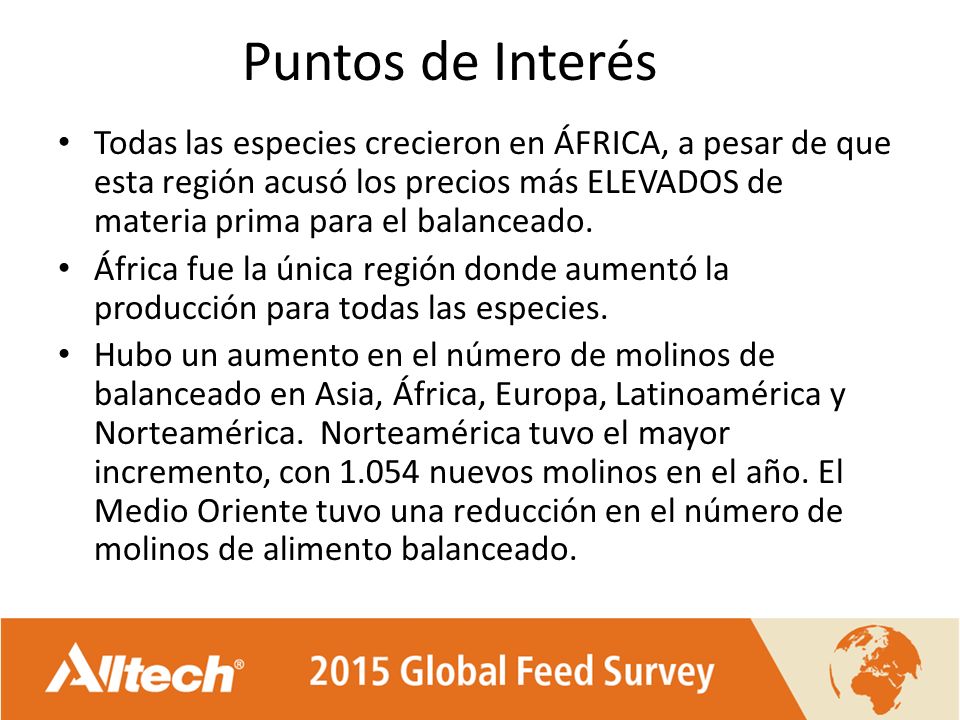 Puntos de Interés

• Todas las especies crecieron en ÁFRICA, a pesar de que esta región acusó los precios más ELEVADOS de materia prima para el balanceado.

• África fue la única región donde aumentó la producción para todas las especies.

• Hubo un aumento en el número de molinos de balanceado en Asia, África, Europa, Latinoamérica y Norteamérica. Norteamérica tuvo el mayor incremento, con 1.054 nuevos molinos en el año. El Medio Oriente tuvo una reducción en el número de molinos de alimento balanceado.

Alltech®

2015 Global Feed Survey